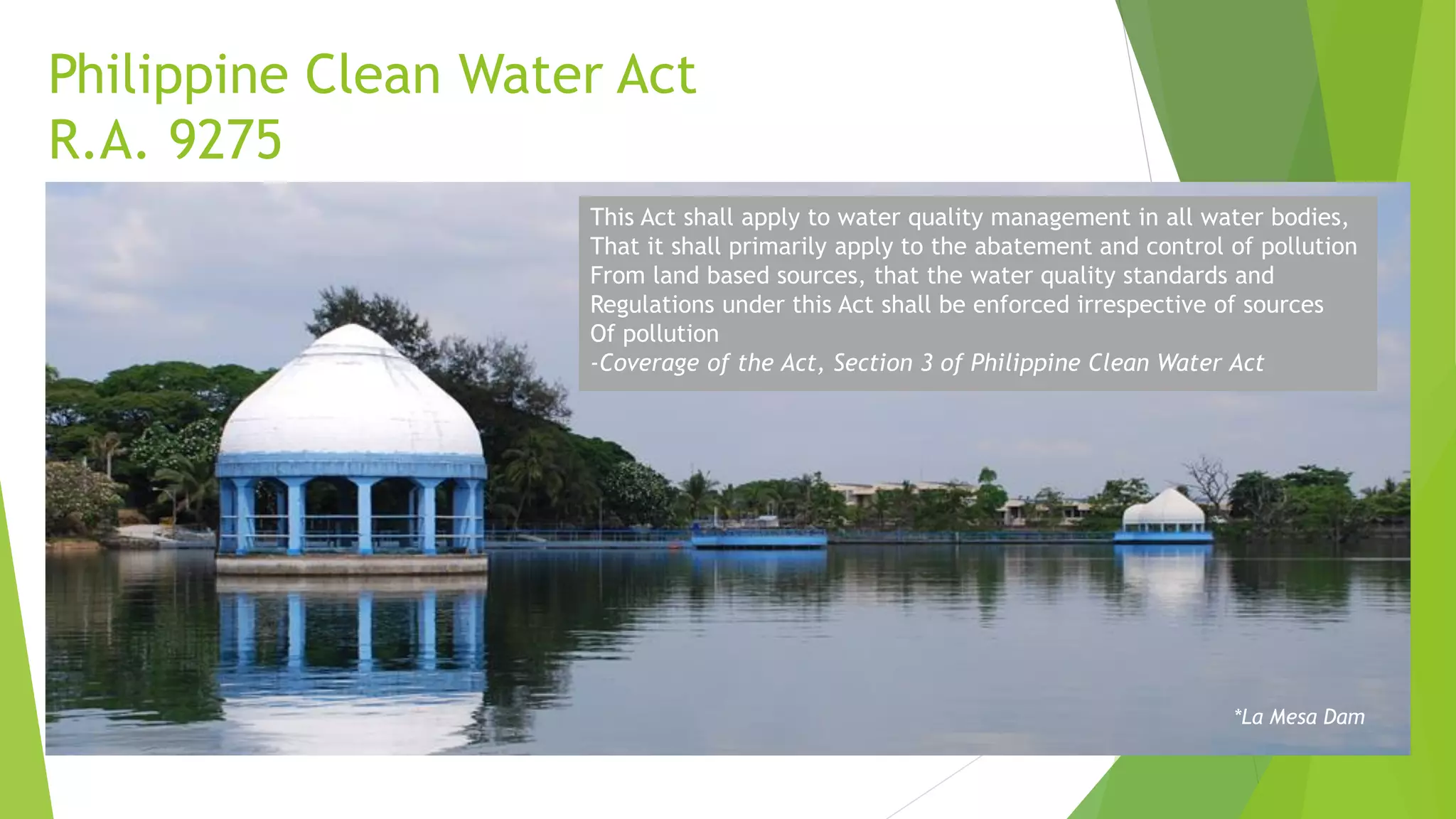 Philippine Clean Water Act
R.A. 9275

This Act shall apply to water quality management in all water bodies, That it shall primarily apply to the abatement and control of pollution From land based sources, that the water quality standards and Regulations under this Act shall be enforced irrespective of sources Of pollution
-Coverage of the Act, Section 3 of Philippine Clean Water Act

*La Mesa Dam